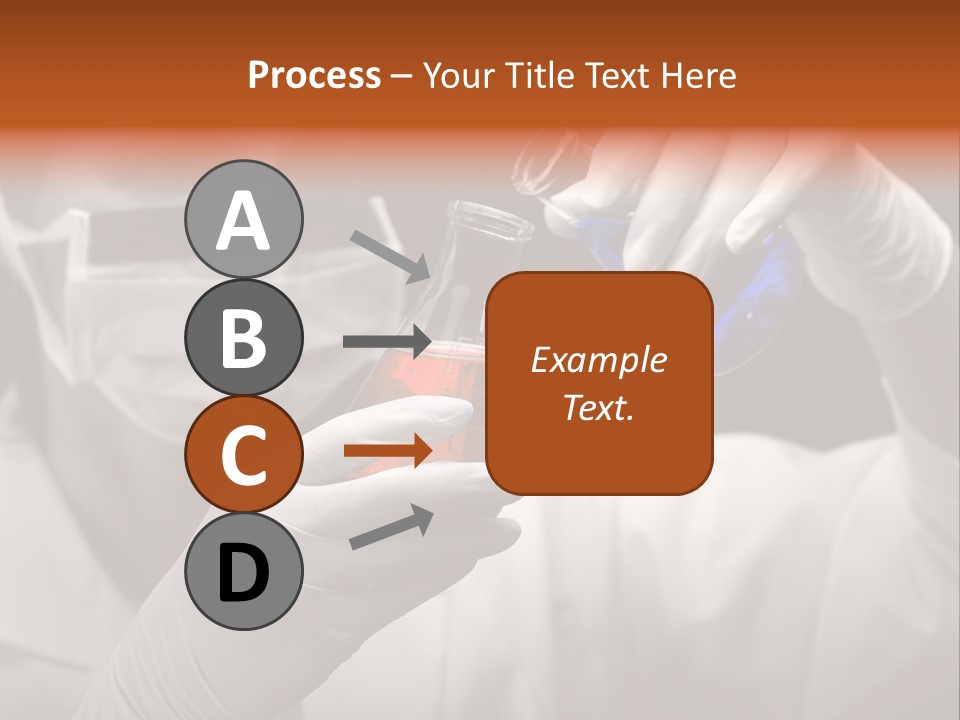 Process – Your Title Text Here

A

B

C

D

Example Text.